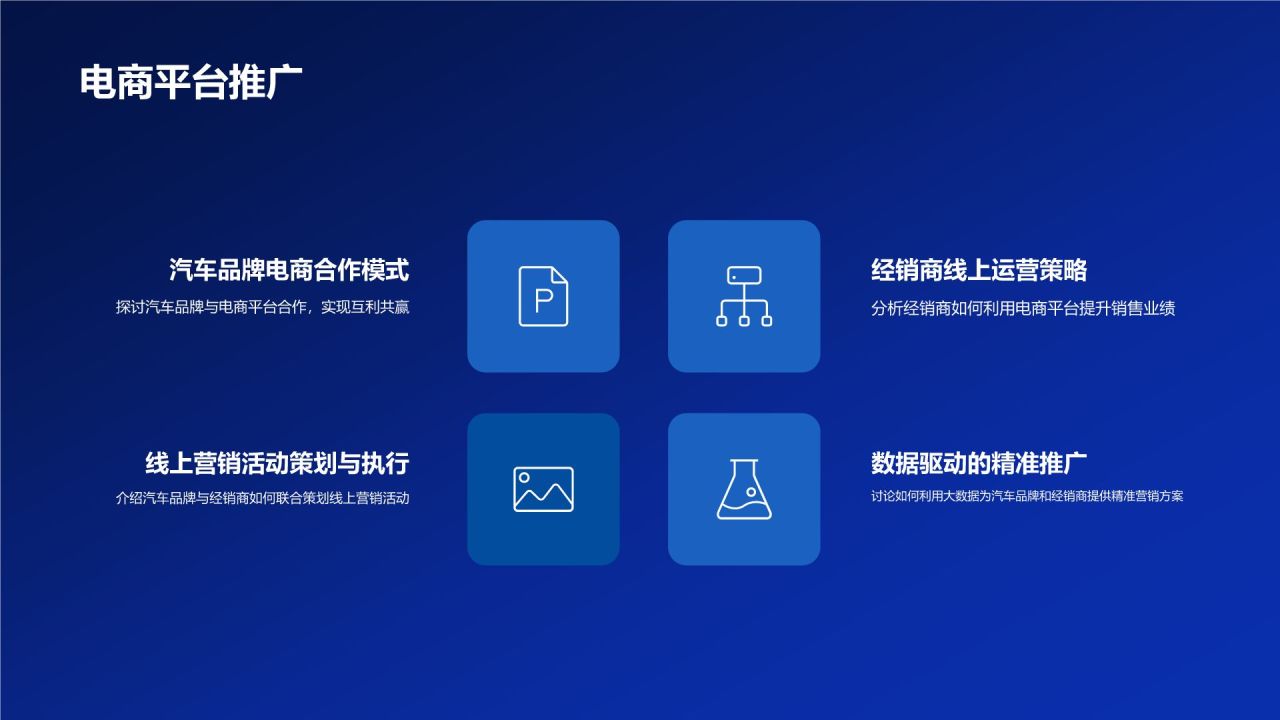 电商平台推广

汽车品牌电商合作模式

探讨汽车品牌与电商平台合作，实现互利共赢

P

经销商线上运营策略

分析经销商如何利用电商平台提升销售业绩

线上营销活动策划与执行

介绍汽车品牌与经销商如何联合策划线上营销活动

数据驱动的精准推广

讨论如何利用大数据为汽车品牌和经销商提供精准营销方案